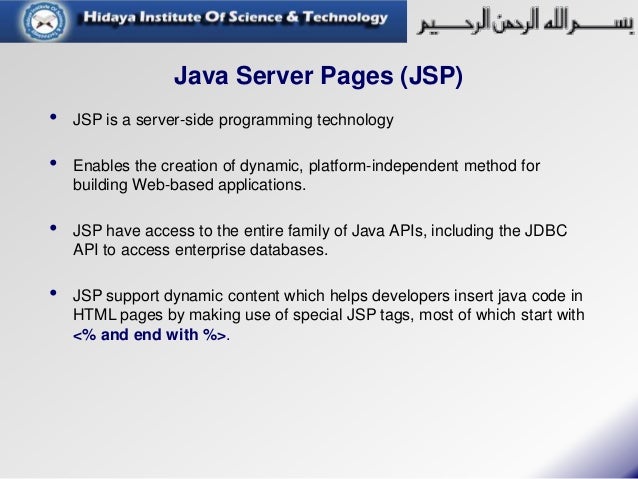 Hidaya Institute Of Science & Technology

بسم الله الرحمن الرحيم

Java Server Pages (JSP)

• JSP is a server-side programming technology

• Enables the creation of dynamic, platform-independent method for building Web-based applications.

• JSP have access to the entire family of Java APIs, including the JDBC API to access enterprise databases.

• JSP support dynamic content which helps developers insert java code in HTML pages by making use of special JSP tags, most of which start with <% and end with %>.